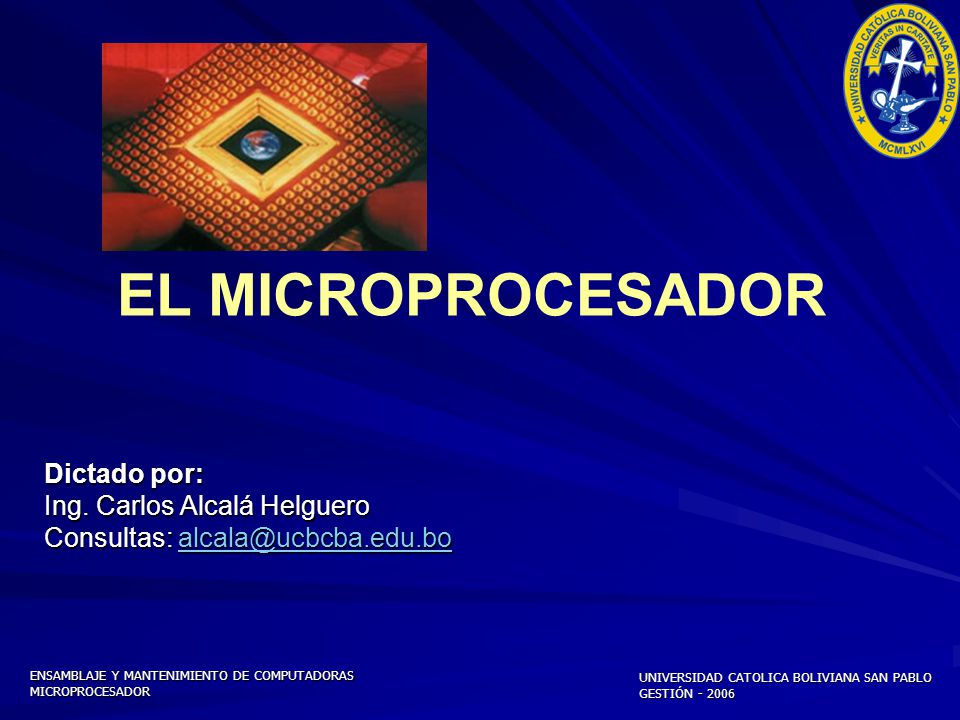 UNIVERSIDAD CATÓLICA BOLIVIANA SAN PABLO
VERITAS IN CARITATE
MCMLXVI

EL MICROPROCESADOR

Dictado por:
Ing. Carlos Alcalá Helguero
Consultas: alcala@ucbcba.edu.bo

ENSAMBLAJE Y MANTENIMIENTO DE COMPUTADORAS
MICROPROCESADOR

UNIVERSIDAD CATOLICA BOLIVIANA SAN PABLO
GESTIÓN - 2006